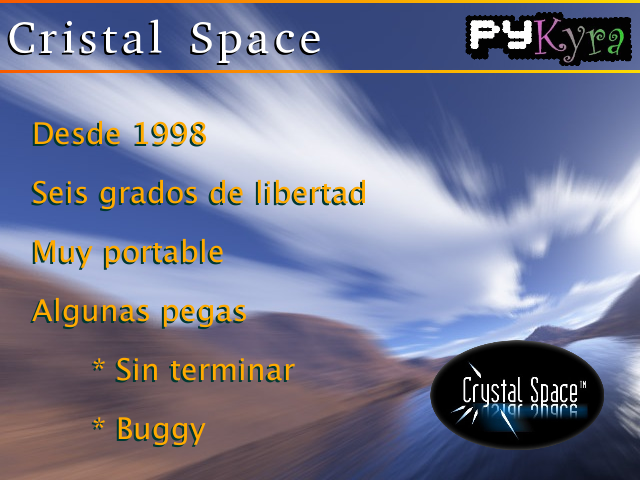 Cristal Space

PyKyra

Desde 1998

Seis grados de libertad

Muy portable

Algunas pegas

* Sin terminar

* Buggy

Crystal Space™